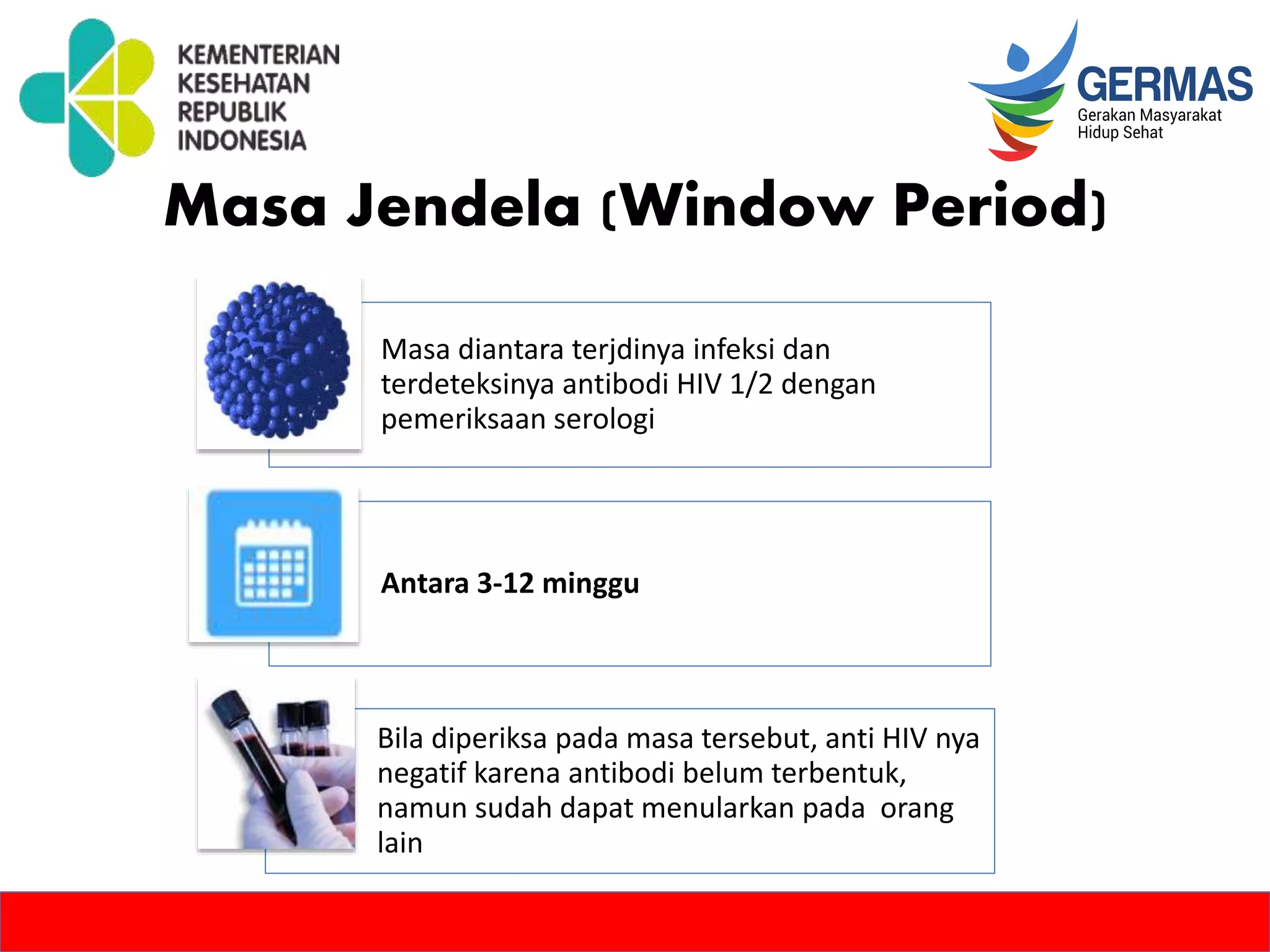 KEMENTERIAN KESEHATAN REPUBLIK INDONESIA

GERMAS
Gerakan Masyarakat Hidup Sehat

Masa Jendela (Window Period)

Masa diantara terjdinya infeksi dan terdeteksinya antibodi HIV 1/2 dengan pemeriksaan serologi

Antara 3-12 minggu

Bila diperiksa pada masa tersebut, anti HIV nya negatif karena antibodi belum terbentuk, namun sudah dapat menularkan pada  orang lain